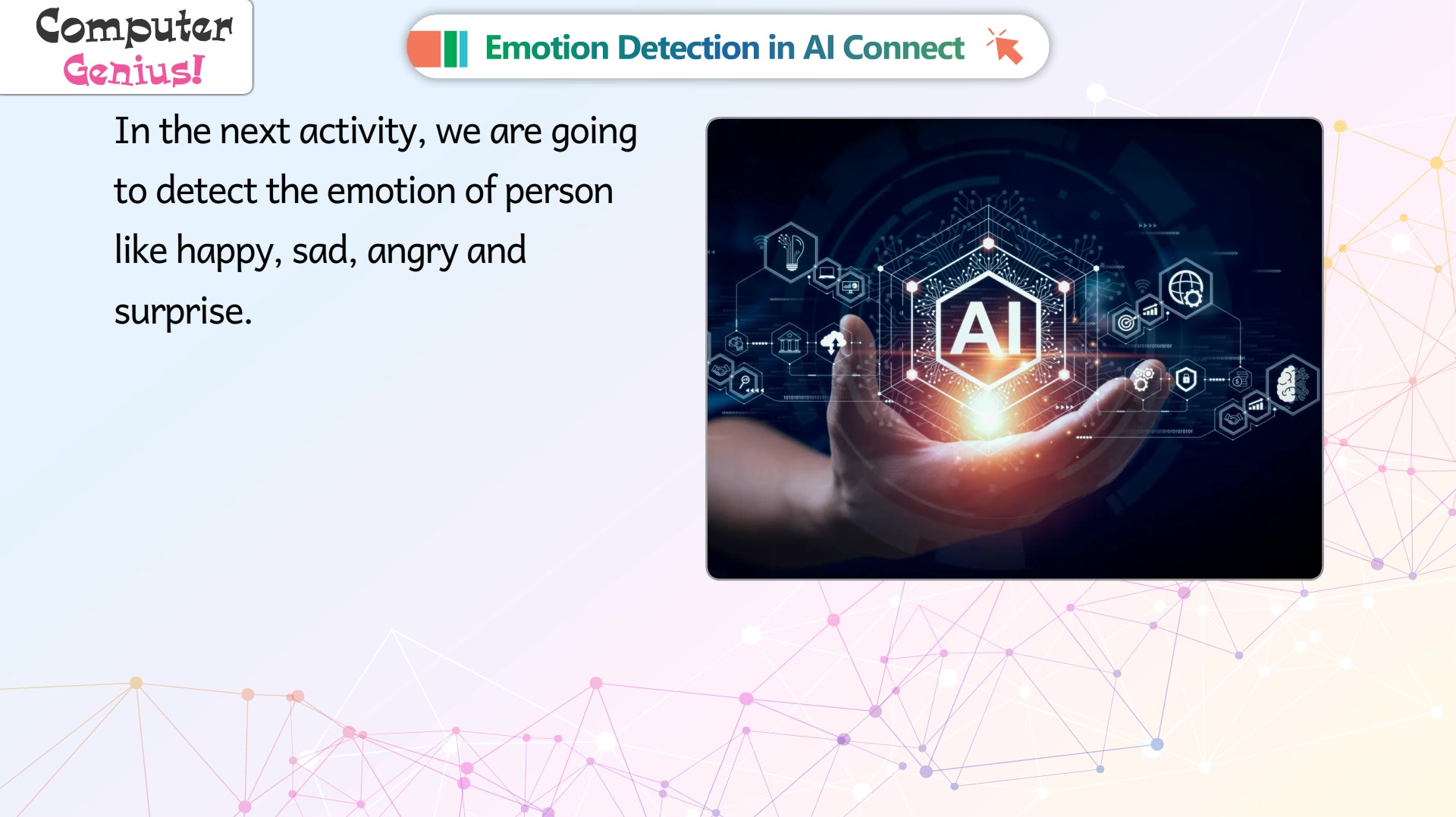 Computer
Genius!

Emotion Detection in AI Connect

In the next activity, we are going to detect the emotion of person like happy, sad, angry and surprise.

AI